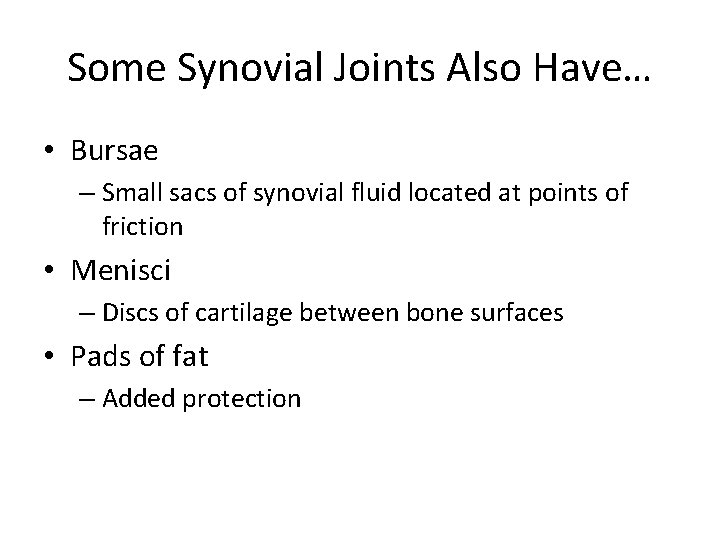 Some Synovial Joints Also Have…

• Bursae
– Small sacs of synovial fluid located at points of friction

• Menisci
– Discs of cartilage between bone surfaces

• Pads of fat
– Added protection